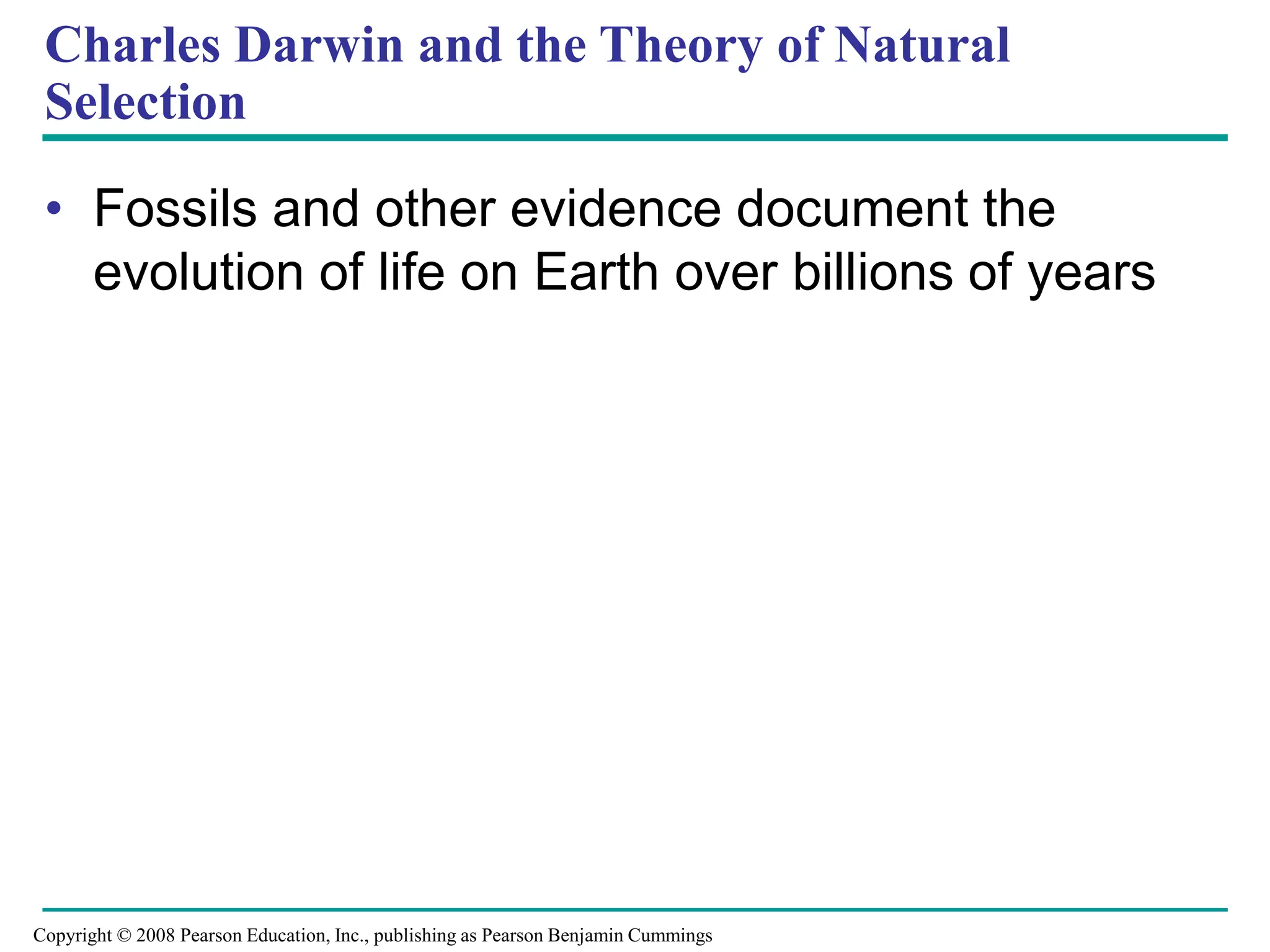 Charles Darwin and the Theory of Natural Selection

• Fossils and other evidence document the evolution of life on Earth over billions of years

Copyright © 2008 Pearson Education, Inc., publishing as Pearson Benjamin Cummings